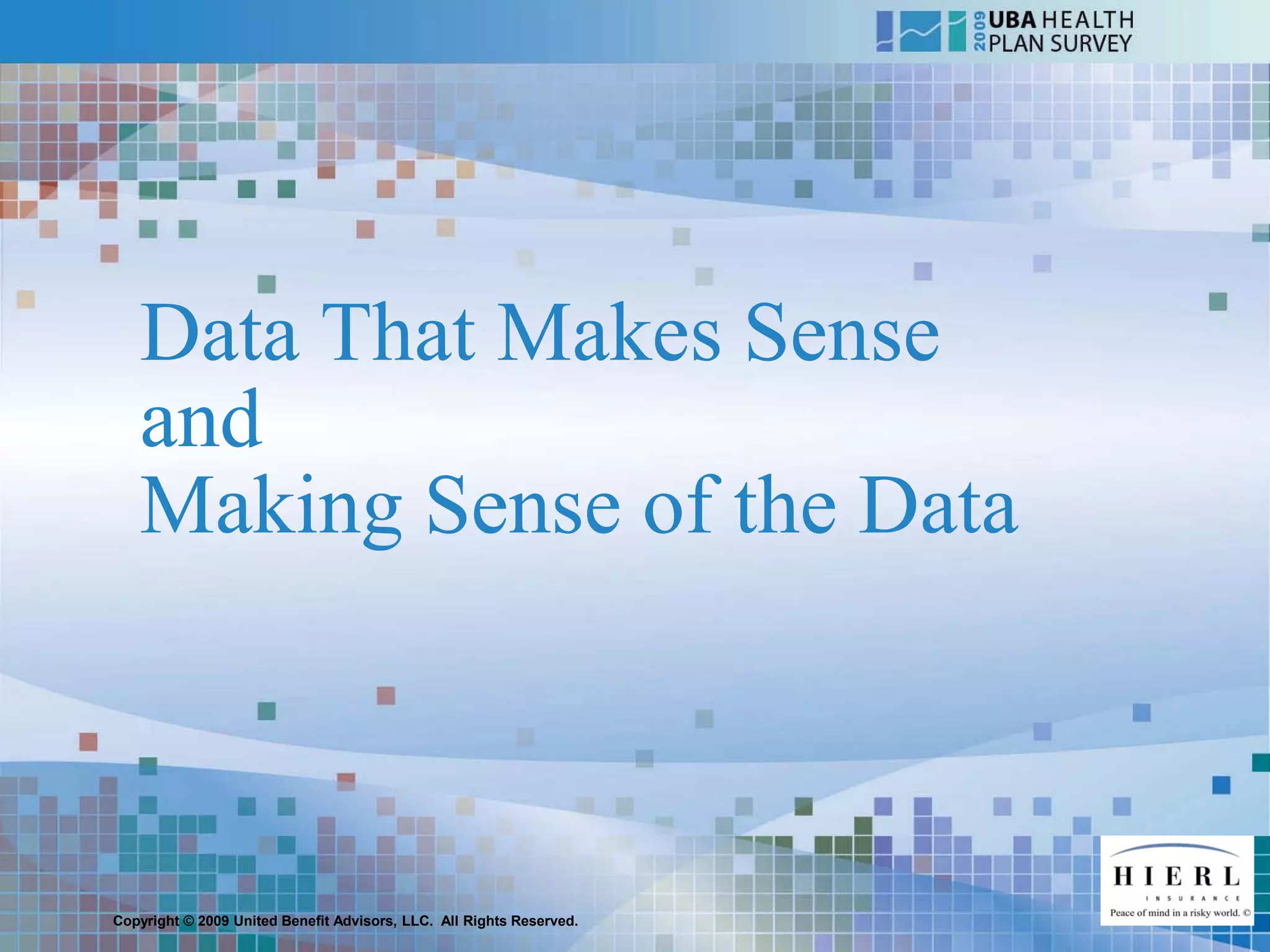 2009 UBA HEALTH PLAN SURVEY

Data That Makes Sense
and
Making Sense of the Data

Copyright © 2009 United Benefit Advisors, LLC. All Rights Reserved.

HIERL
INSURANCE
Peace of mind in a risky world. ©